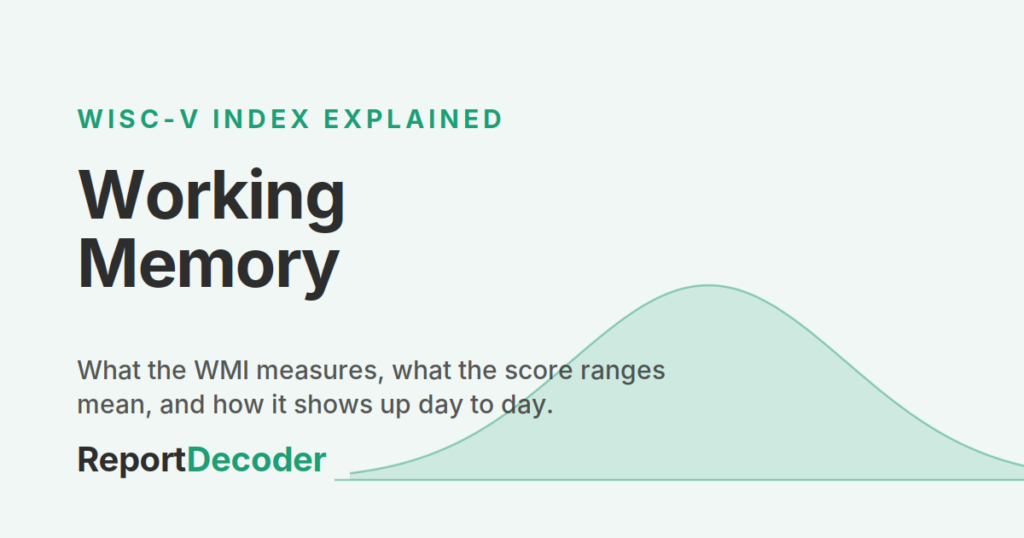 WISC-V INDEX EXPLAINED

Working Memory

What the WMI measures, what the score ranges mean, and how it shows up day to day.

ReportDecoder